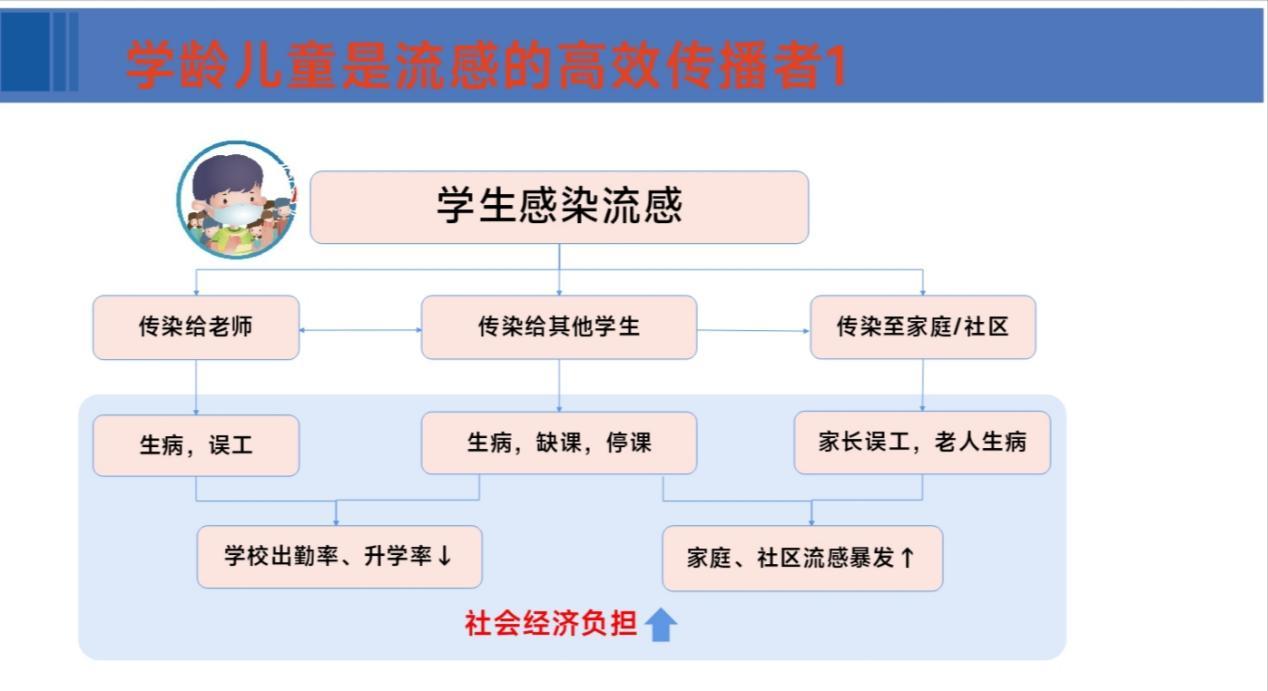 学龄儿童是流感的高效传播者1

学生感染流感

传染给老师

传染给其他学生

传染至家庭/社区

生病，误工

生病，缺课，停课

家长误工，老人生病

学校出勤率、升学率↓

家庭、社区流感暴发↑

社会经济负担